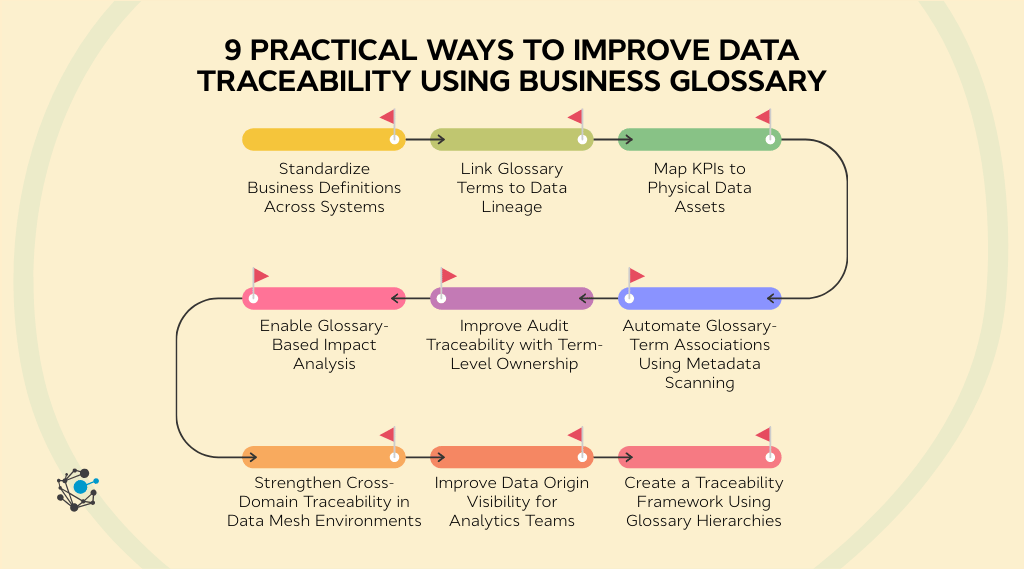 9 PRACTICAL WAYS TO IMPROVE DATA TRACEABILITY USING BUSINESS GLOSSARY

Standardize Business Definitions Across Systems

Link Glossary Terms to Data Lineage

Map KPIs to Physical Data Assets

Automate Glossary-Term Associations Using Metadata Scanning

Improve Audit Traceability with Term-Level Ownership

Enable Glossary-Based Impact Analysis

Strengthen Cross-Domain Traceability in Data Mesh Environments

Improve Data Origin Visibility for Analytics Teams

Create a Traceability Framework Using Glossary Hierarchies